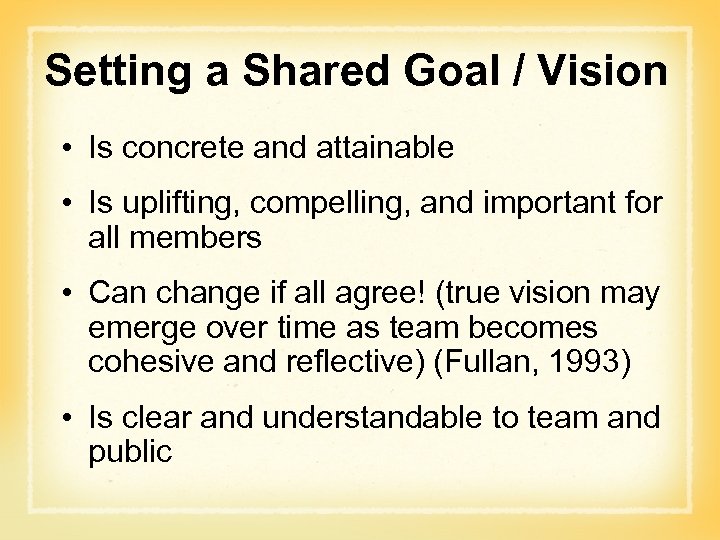 Setting a Shared Goal / Vision

• Is concrete and attainable

• Is uplifting, compelling, and important for all members

• Can change if all agree! (true vision may emerge over time as team becomes cohesive and reflective) (Fullan, 1993)

• Is clear and understandable to team and public